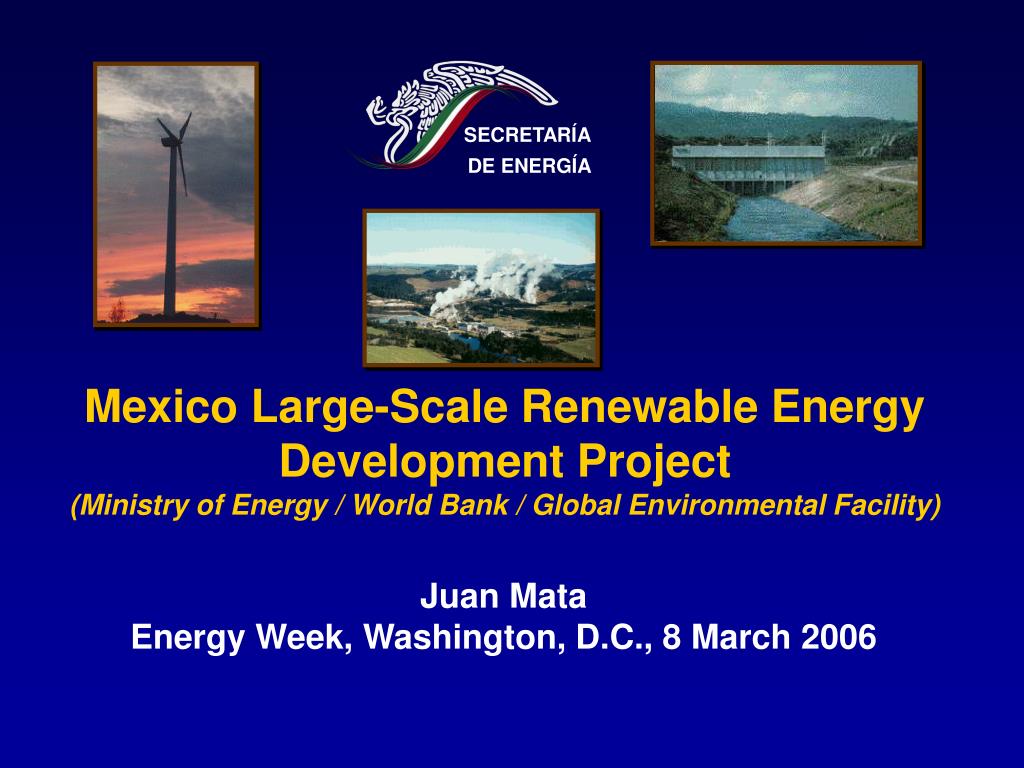 SECRETARÍA
DE ENERGÍA

Mexico Large-Scale Renewable Energy Development Project
(Ministry of Energy / World Bank / Global Environmental Facility)

Juan Mata
Energy Week, Washington, D.C., 8 March 2006